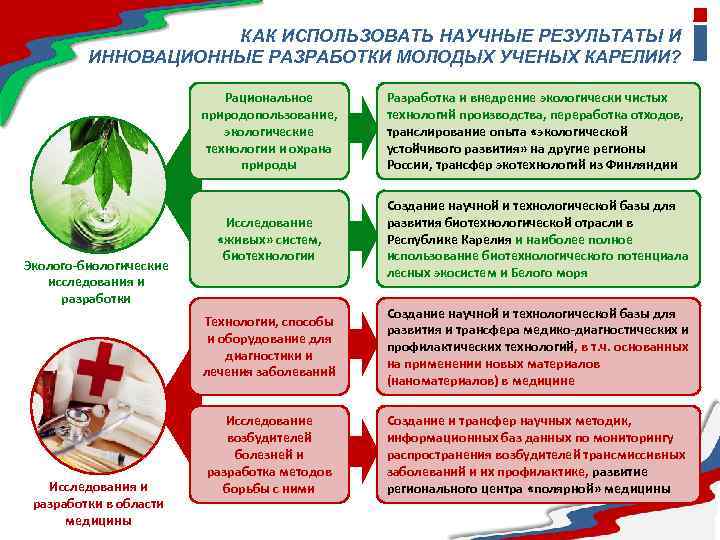 КАК ИСПОЛЬЗОВАТЬ НАУЧНЫЕ РЕЗУЛЬТАТЫ И ИННОВАЦИОННЫЕ РАЗРАБОТКИ МОЛОДЫХ УЧЕНЫХ КАРЕЛИИ?

Эколого-биологические исследования и разработки

Рациональное природопользование, экологические технологии и охрана природы

Разработка и внедрение экологически чистых технологий производства, переработка отходов, транслирование опыта «экологической устойчивого развития» на другие регионы России, трансфер экотехнологий из Финляндии

Исследование «живых» систем, биотехнологии

Создание научной и технологической базы для развития биотехнологической отрасли в Республике Карелия и наиболее полное использование биотехнологического потенциала лесных экосистем и Белого моря

Исследования и разработки в области медицины

Технологии, способы и оборудование для диагностики и лечения заболеваний

Создание научной и технологической базы для развития и трансфера медико-диагностических и профилактических технологий, в т.ч. основанных на применении новых материалов (наноматериалов) в медицине

Исследование возбудителей болезней и разработка методов борьбы с ними

Создание и трансфер научных методик, информационных баз данных по мониторингу распространения возбудителей трансмиссивных заболеваний и их профилактике, развитие регионального центра «полярной» медицины